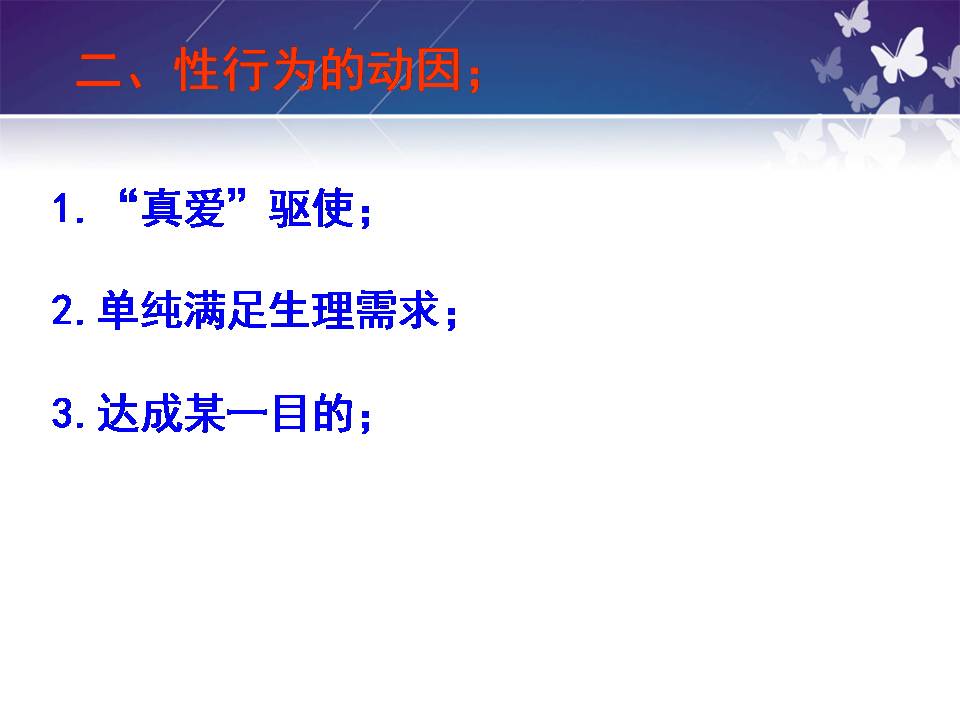 二、性行为的动因；

1. “真爱”驱使；

2. 单纯满足生理需求；

3. 达成某一目的；